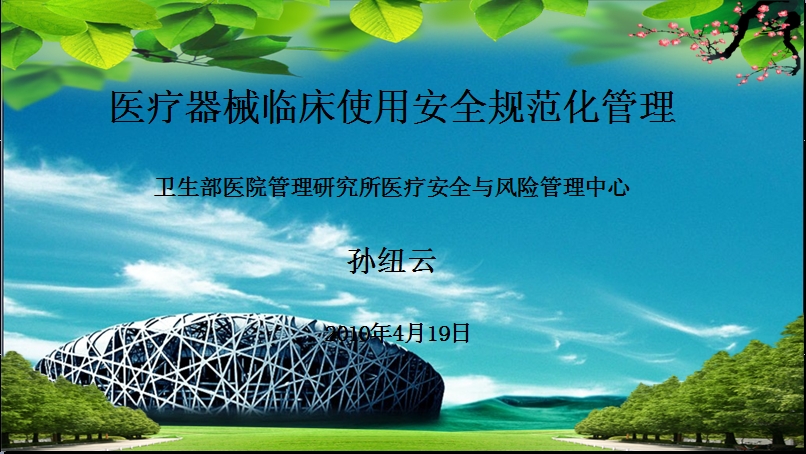 医疗器械临床使用安全规范化管理

卫生部医院管理研究所医疗安全与风险管理中心

孙纽云

2010年4月19日